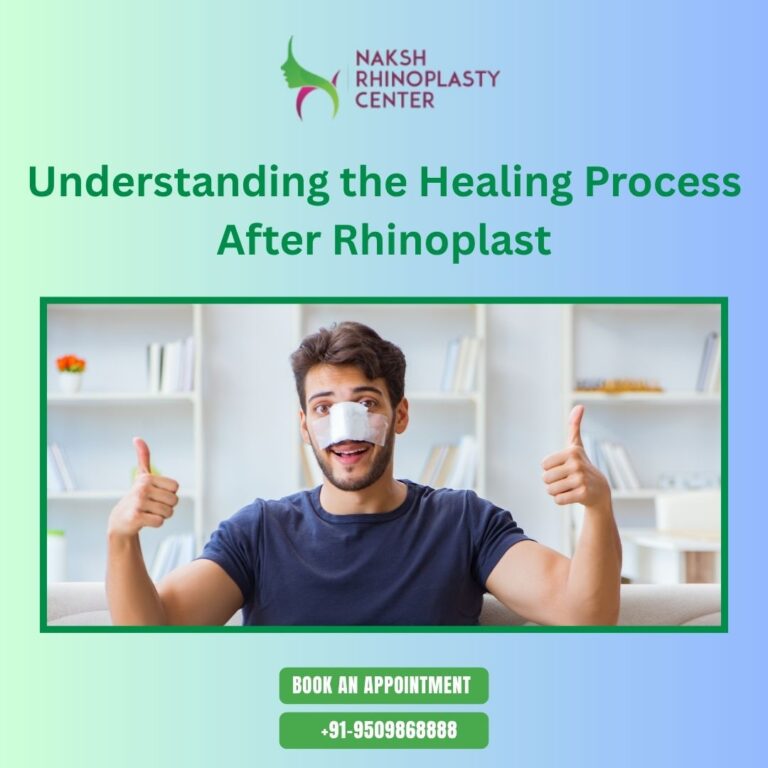 NAKSH RHINOPLASTY CENTER

Understanding the Healing Process After Rhinoplast

BOOK AN APPOINTMENT

+91-9509868888